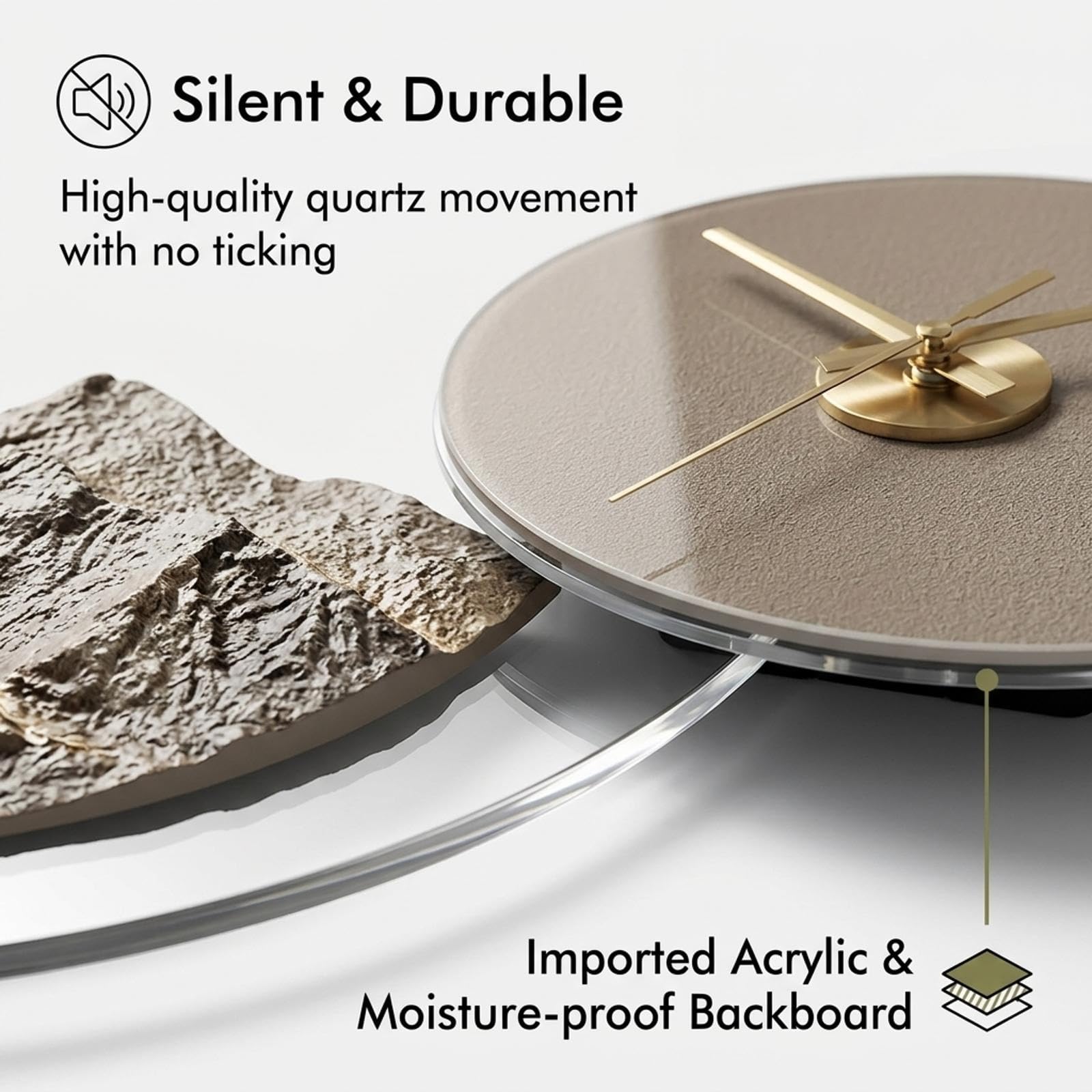 Silent & Durable

High-quality quartz movement with no ticking

Imported Acrylic & Moisture-proof Backboard